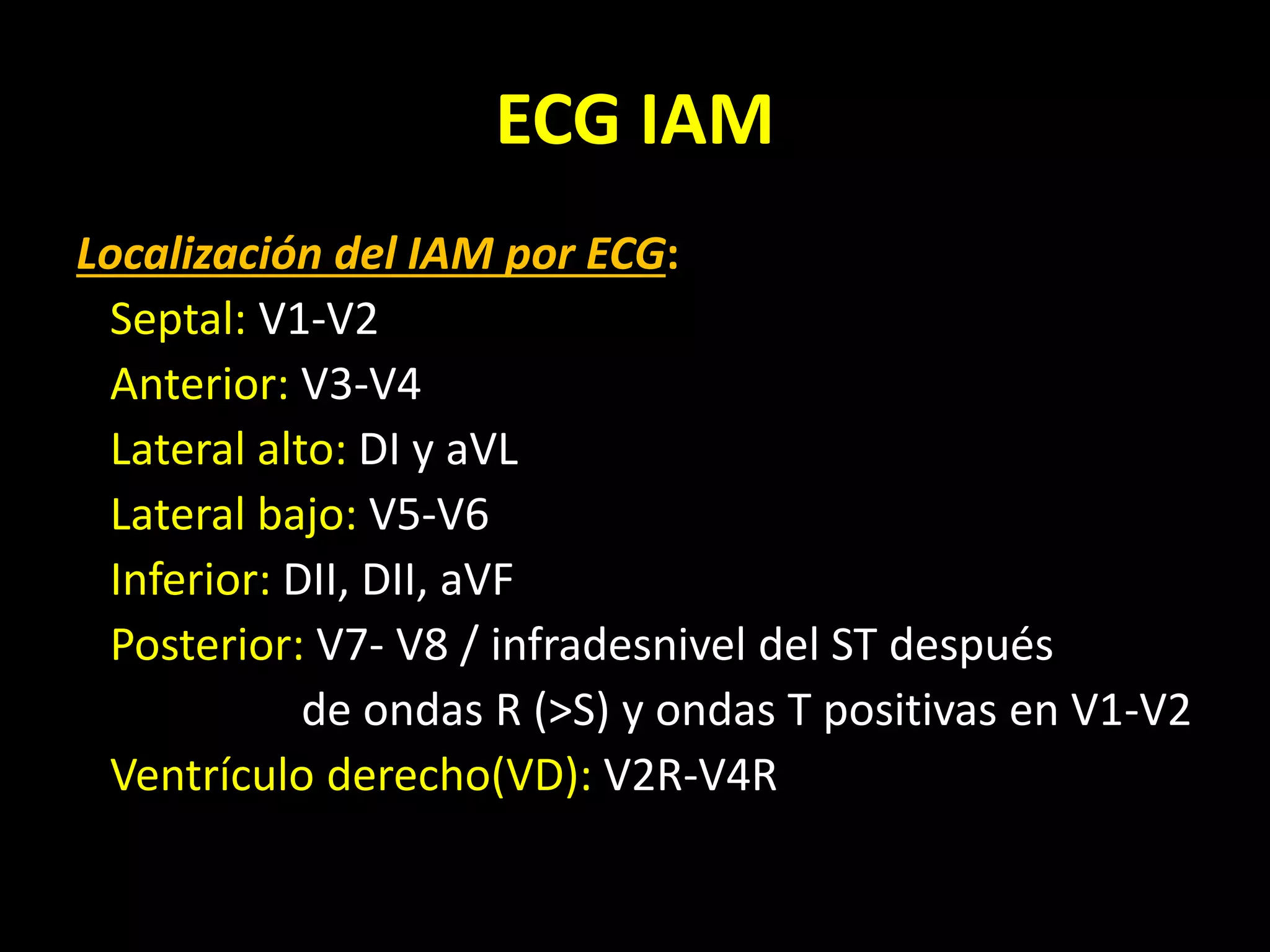 ECG IAM

Localización del IAM por ECG:

Septal: V1-V2

Anterior: V3-V4

Lateral alto: DI y aVL

Lateral bajo: V5-V6

Inferior: DII, DII, aVF

Posterior: V7- V8 / infradesnivel del ST después de ondas R (>S) y ondas T positivas en V1-V2

Ventrículo derecho(VD): V2R-V4R